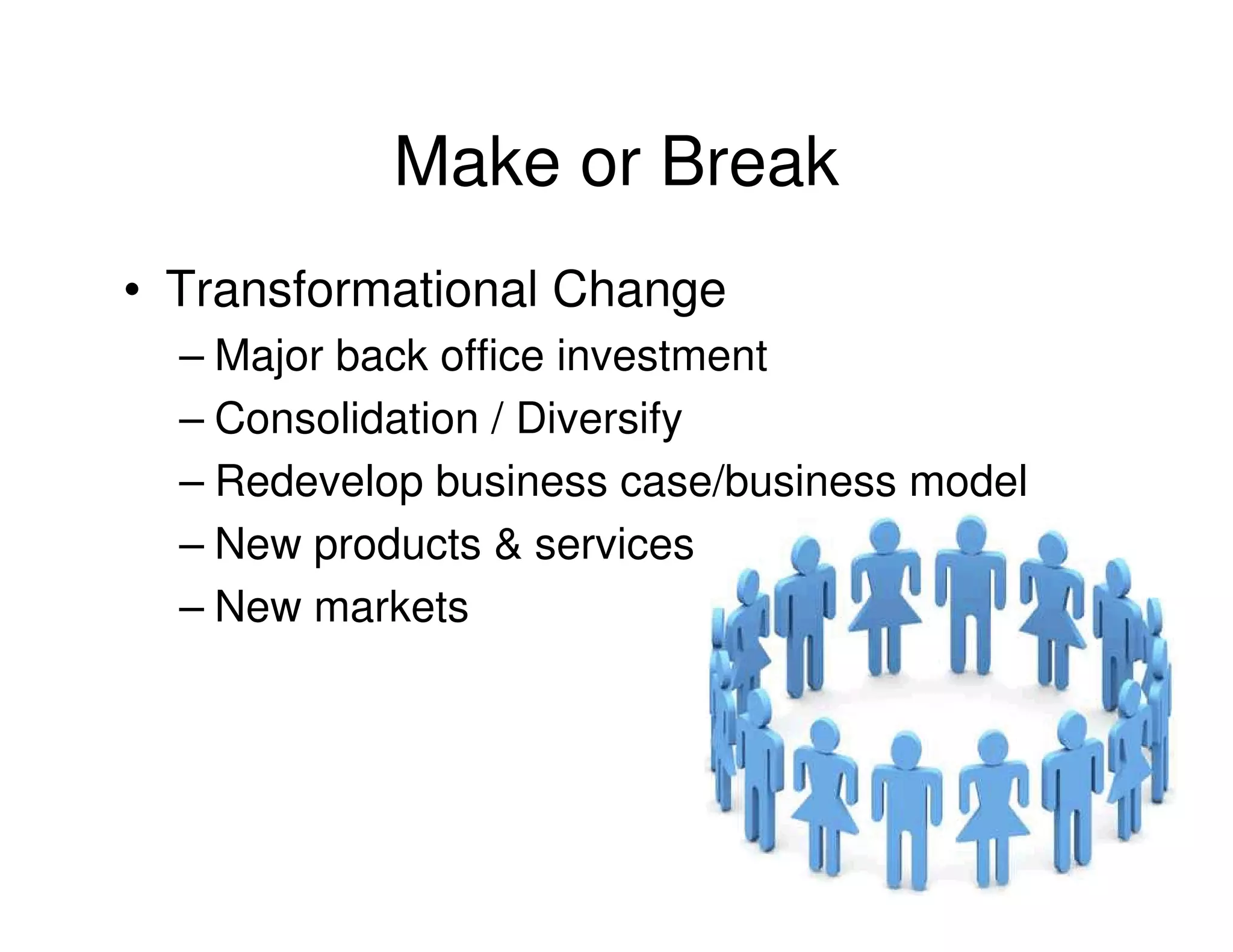 Make or Break

• Transformational Change
– Major back office investment
– Consolidation / Diversify
– Redevelop business case/business model
– New products & services
– New markets